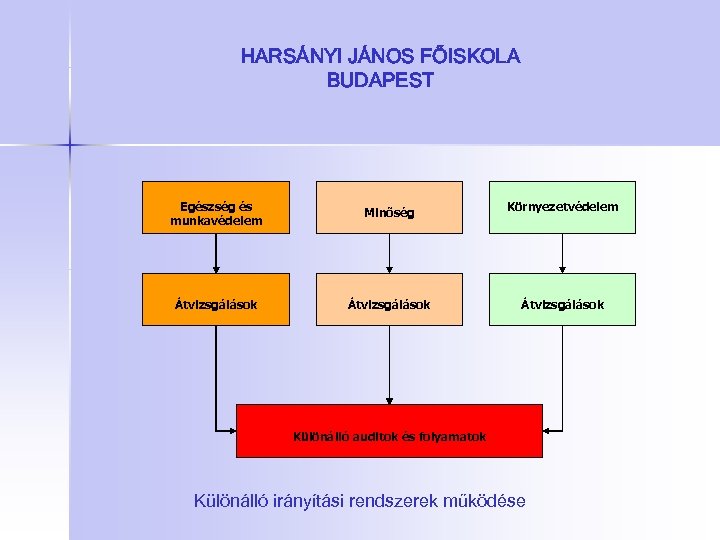 HARSÁNYI JÁNOS FŐISKOLA
BUDAPEST

Egészség és munkavédelem

Minőség

Környezetvédelem

Átvizsgálások

Átvizsgálások

Átvizsgálások

Különálló auditok és folyamatok

Különálló irányítási rendszerek működése